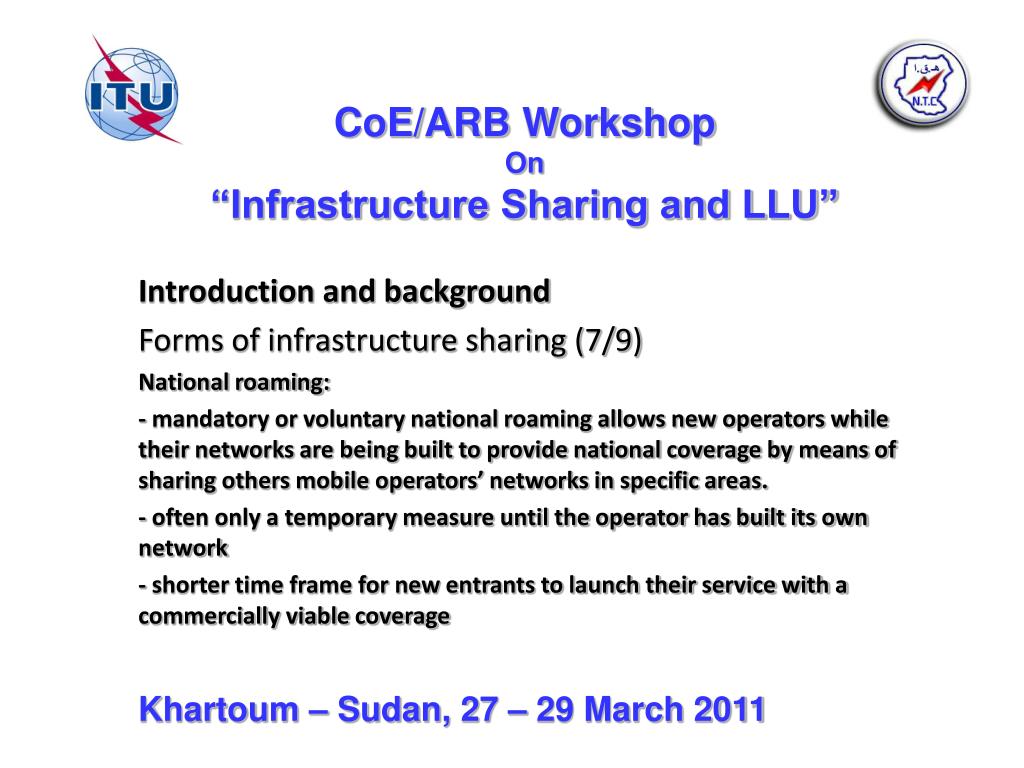 ITU

N.T.C

CoE/ARB Workshop
On
“Infrastructure Sharing and LLU”

Introduction and background

Forms of infrastructure sharing (7/9)

National roaming:

- mandatory or voluntary national roaming allows new operators while their networks are being built to provide national coverage by means of sharing others mobile operators’ networks in specific areas.

- often only a temporary measure until the operator has built its own network

- shorter time frame for new entrants to launch their service with a commercially viable coverage

Khartoum – Sudan, 27 – 29 March 2011